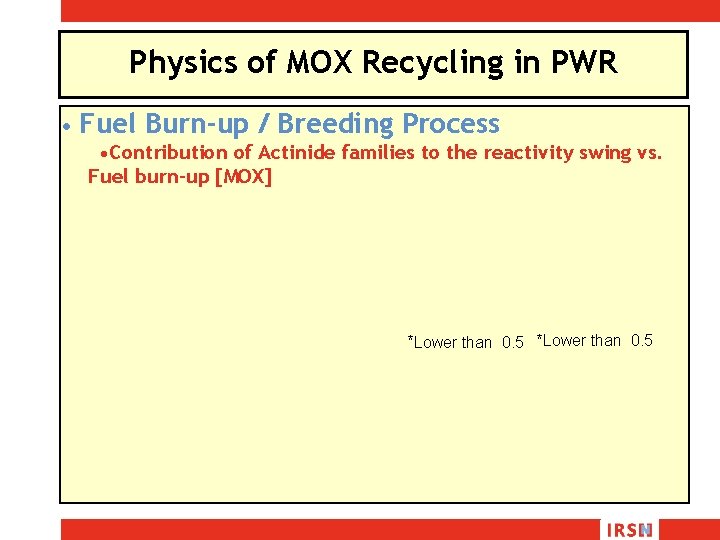 Physics of MOX Recycling in PWR

• Fuel Burn-up / Breeding Process

•Contribution of Actinide families to the reactivity swing vs. Fuel burn-up [MOX]

*Lower than 0.5 *Lower than 0.5

IRSN